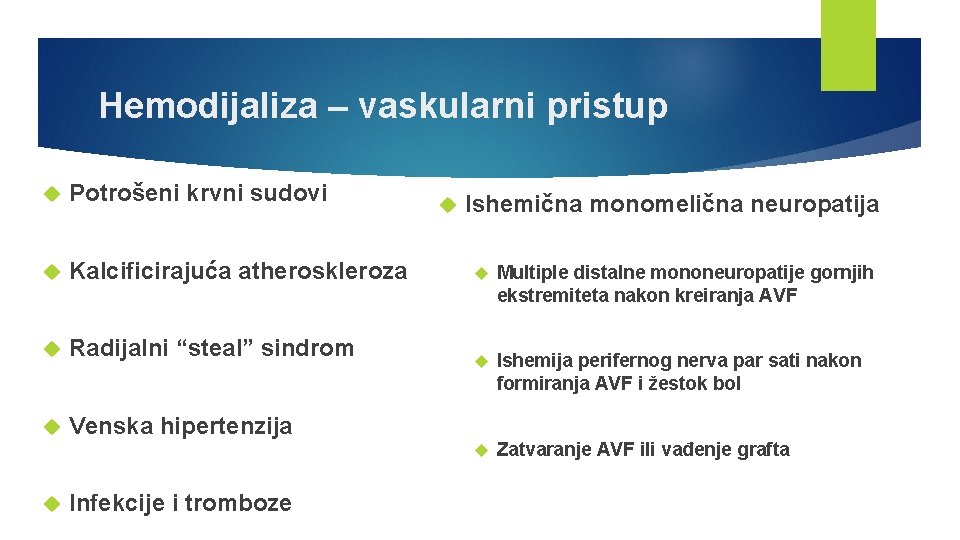 Hemodijaliza – vaskularni pristup

Potrošeni krvni sudovi

Kalcificirajuća atheroskleroza

Radijalni “steal” sindrom

Venska hipertenzija

Infekcije i tromboze

Ishemična monomelična neuropatija

Multiple distalne mononeuropatije gornjih ekstremiteta nakon kreiranja AVF

Ishemija perifernog nerva par sati nakon formiranja AVF i žestok bol

Zatvaranje AVF ili vađenje grafta